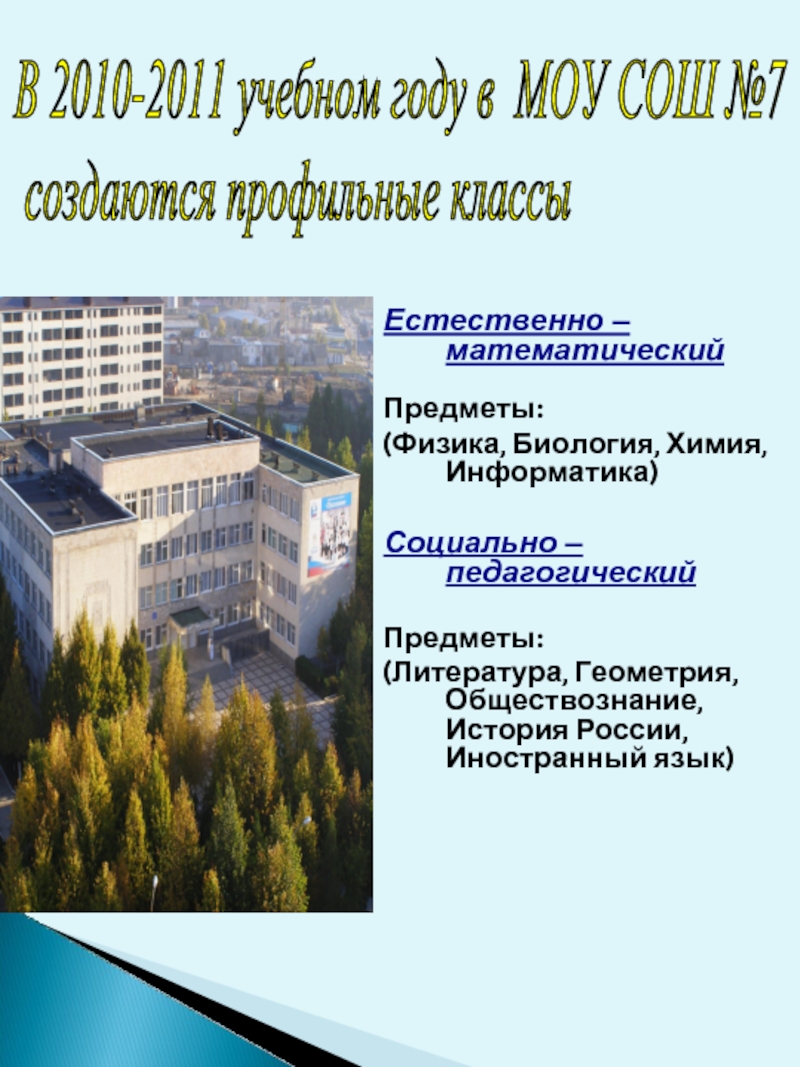 В 2010-2011 учебном году в МОУ СОШ №7 создаются профильные классы

Естественно – математический

Предметы:

(Физика, Биология, Химия, Информатика)

Социально – педагогический

Предметы:

(Литература, Геометрия, Обществознание, История России, Иностранный язык)